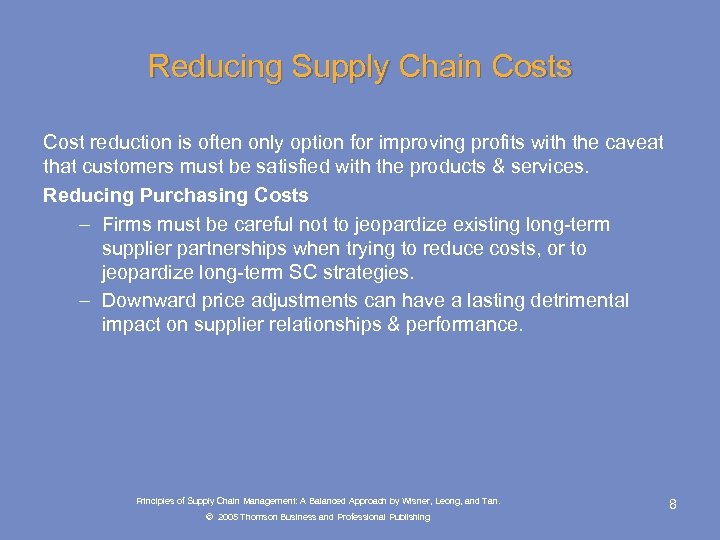 Reducing Supply Chain Costs

Cost reduction is often only option for improving profits with the caveat that customers must be satisfied with the products & services.

Reducing Purchasing Costs

– Firms must be careful not to jeopardize existing long-term supplier partnerships when trying to reduce costs, or to jeopardize long-term SC strategies.

– Downward price adjustments can have a lasting detrimental impact on supplier relationships & performance.

Principles of Supply Chain Management: A Balanced Approach by Wisner, Leong, and Tan.

© 2005 Thomson Business and Professional Publishing

8